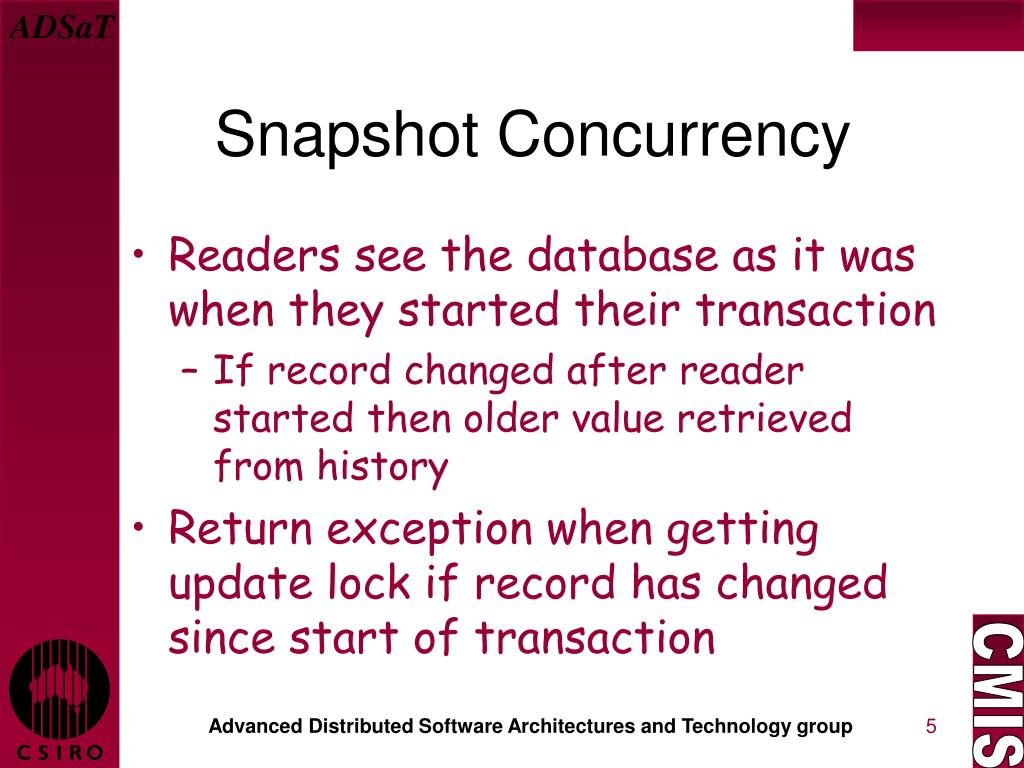 ADSaT

Snapshot Concurrency

• Readers see the database as it was when they started their transaction
  – If record changed after reader started then older value retrieved from history
• Return exception when getting update lock if record has changed since start of transaction

CSIRO

Advanced Distributed Software Architectures and Technology group

5

CMIS